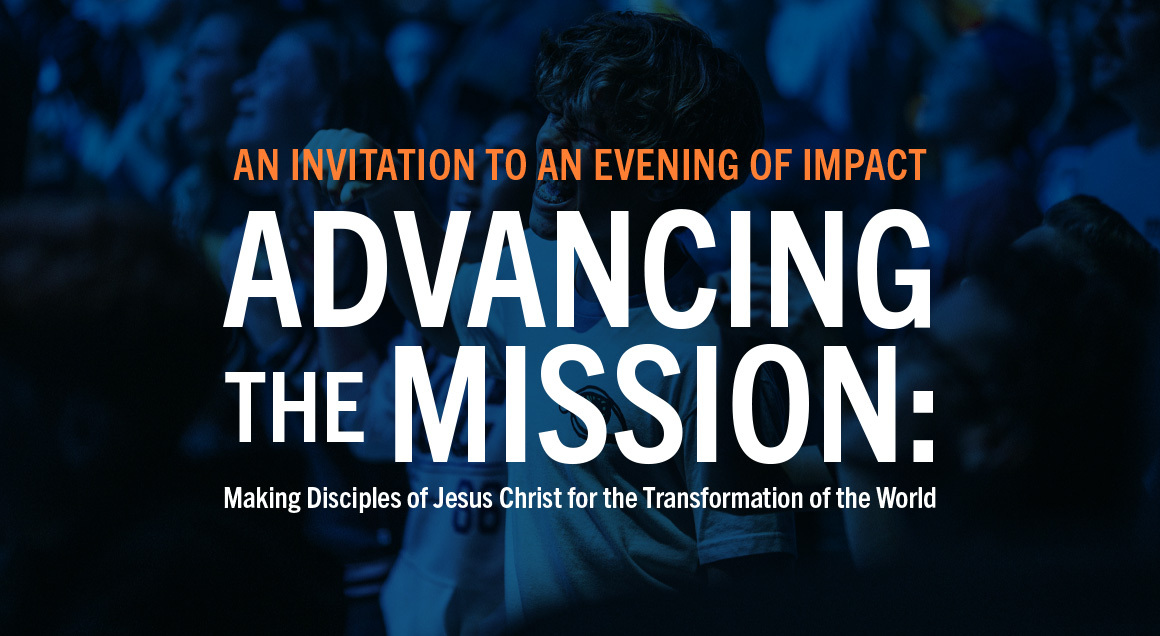 AN INVITATION TO AN EVENING OF IMPACT

ADVANCING THE MISSION:

Making Disciples of Jesus Christ for the Transformation of the World